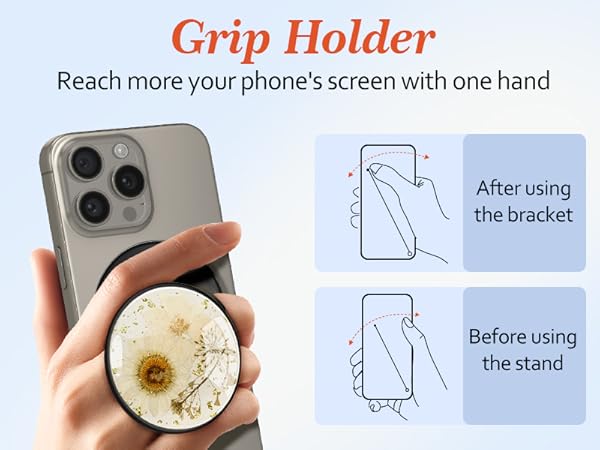 Grip Holder

Reach more your phone's screen with one hand

After using
the bracket

Before using
the stand